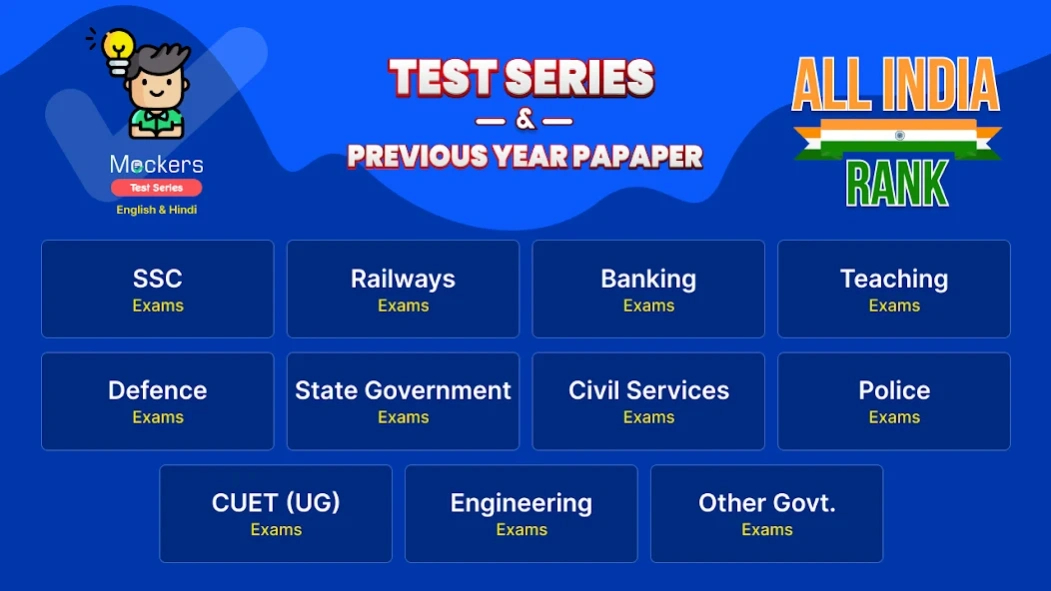 Mockers
Test Series
English & Hindi

TEST SERIES
— & —
PREVIOUS YEAR PAPAPER

ALL INDIA
RANK

SSC
Exams

Railways
Exams

Banking
Exams

Teaching
Exams

Defence
Exams

State Government
Exams

Civil Services
Exams

Police
Exams

CUET (UG)
Exams

Engineering
Exams

Other Govt.
Exams